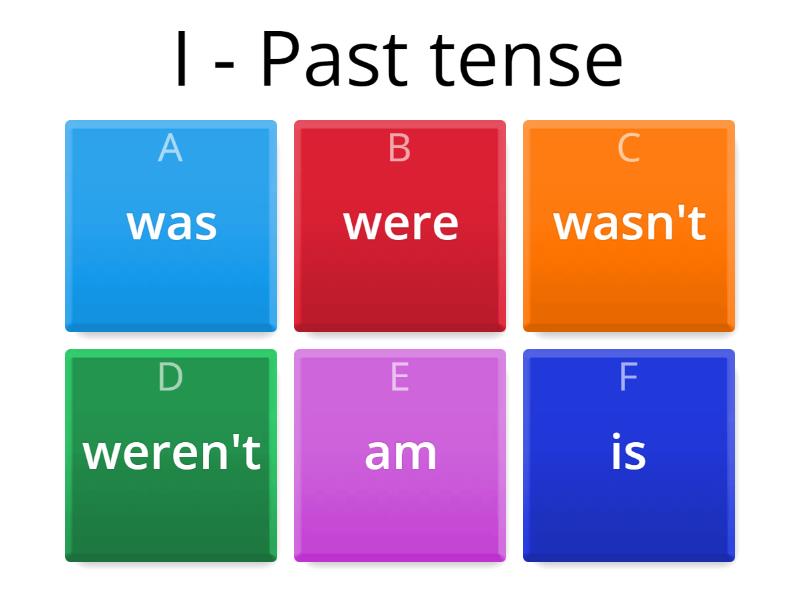 I - Past tense

A
was

B
were

C
wasn't

D
weren't

E
am

F
is